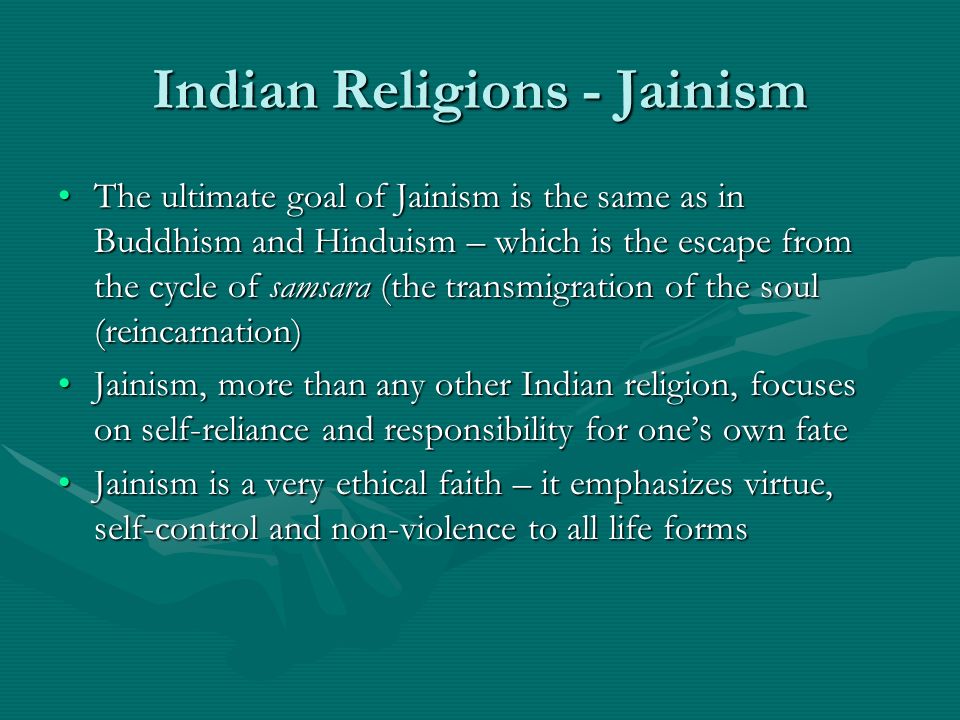 Indian Religions - Jainism

• The ultimate goal of Jainism is the same as in Buddhism and Hinduism – which is the escape from the cycle of samsara (the transmigration of the soul (reincarnation)

• Jainism, more than any other Indian religion, focuses on self-reliance and responsibility for one's own fate

• Jainism is a very ethical faith – it emphasizes virtue, self-control and non-violence to all life forms